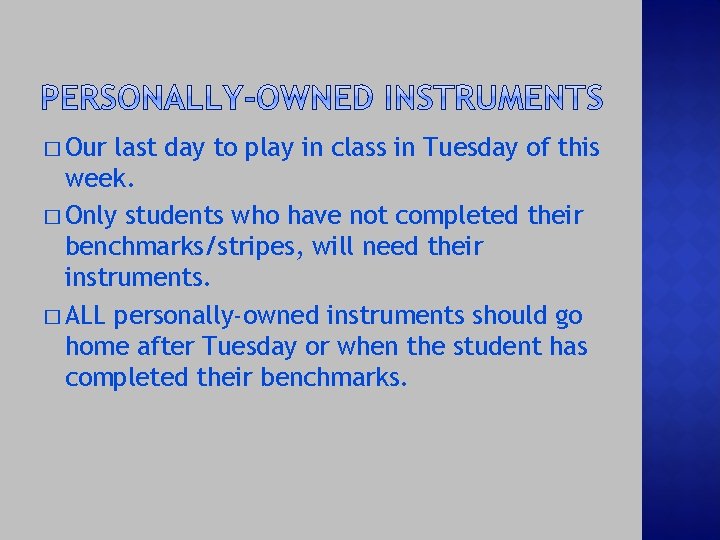 PERSONALLY-OWNED INSTRUMENTS

□ Our last day to play in class in Tuesday of this week.

□ Only students who have not completed their benchmarks/stripes, will need their instruments.

□ ALL personally-owned instruments should go home after Tuesday or when the student has completed their benchmarks.